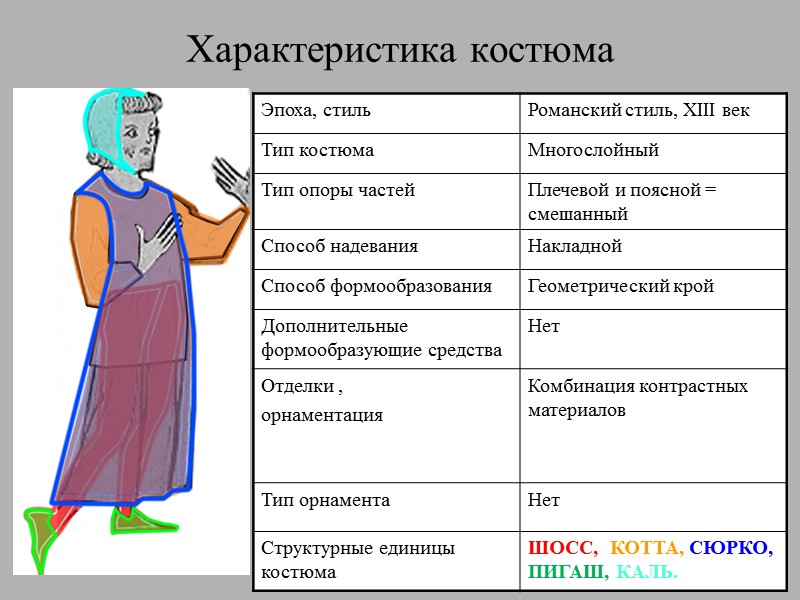 Характеристика костюма

| Эпоха, стиль | Романский стиль, XIII век |
|---|---|
| Тип костюма | Многослойный |
| Тип опоры частей | Плечевой и поясной = смешанный |
| Способ надевания | Накладной |
| Способ формообразования | Геометрический крой |
| Дополнительные формообразующие средства | Нет |
| Отделки , орнаментация | Комбинация контрастных материалов |
| Тип орнамента | Нет |
| Структурные единицы костюма | ШОСС, КОТТА, СЮРКО, ПИГАШ, КАЛЬ. |